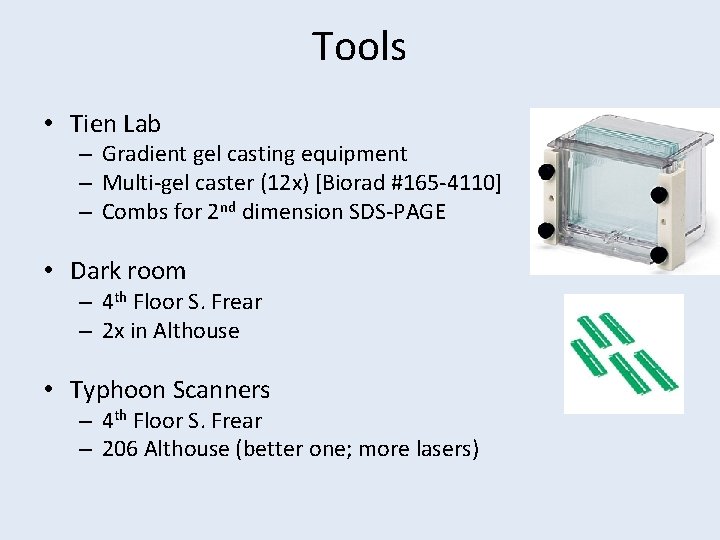 Tools

• Tien Lab
– Gradient gel casting equipment
– Multi-gel caster (12x) [Biorad #165-4110]
– Combs for 2$^{nd}$ dimension SDS-PAGE

• Dark room
– 4$^{th}$ Floor S. Frear
– 2x in Althouse

• Typhoon Scanners
– 4$^{th}$ Floor S. Frear
– 206 Althouse (better one; more lasers)